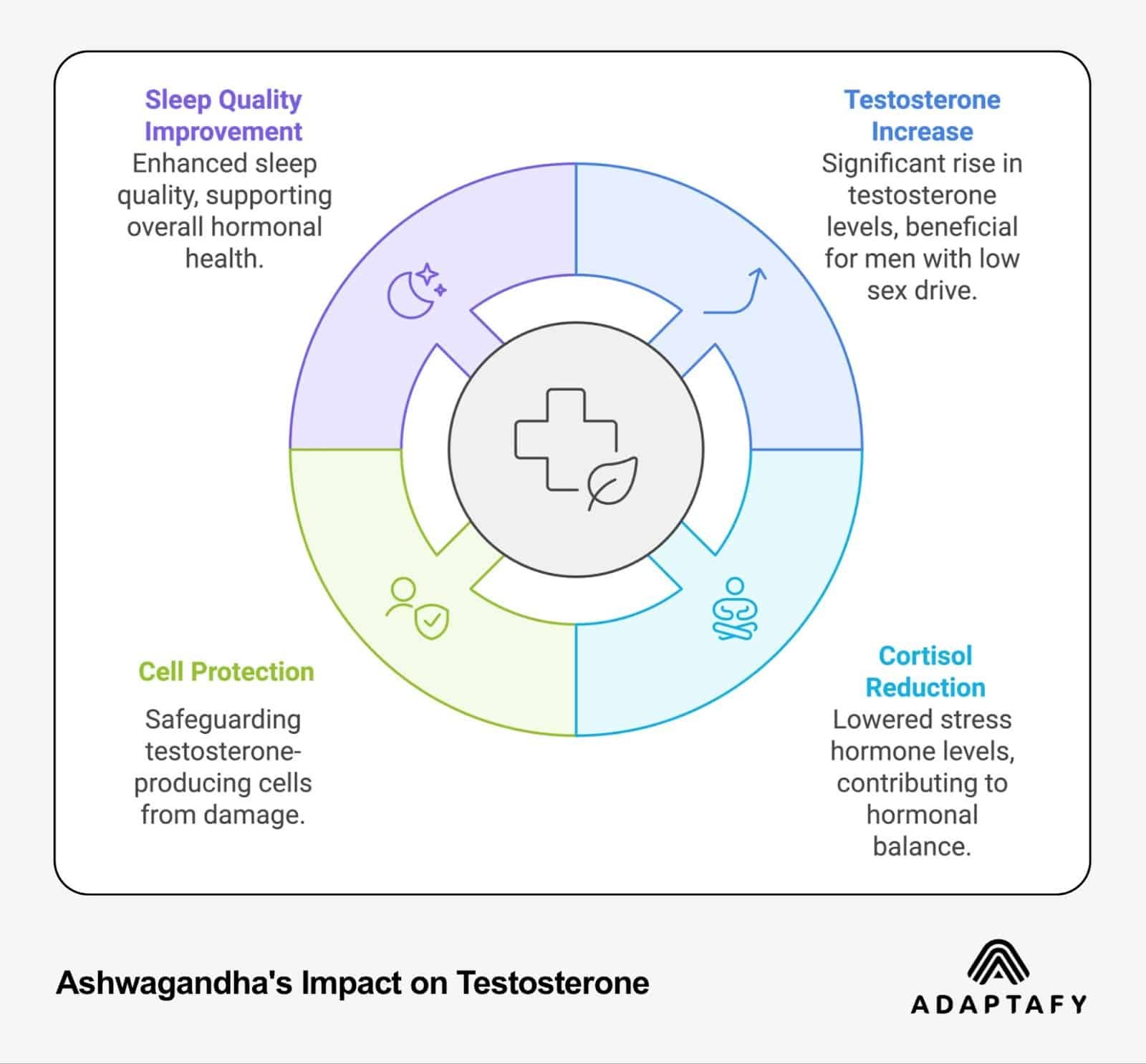 Sleep Quality Improvement
Enhanced sleep quality, supporting overall hormonal health.

Testosterone Increase
Significant rise in testosterone levels, beneficial for men with low sex drive.

Cell Protection

Safeguarding testosterone-producing cells from damage.

Cortisol Reduction
Lowered stress hormone levels, contributing to hormonal balance.

Ashwagandha's Impact on Testosterone

ADAPTAFY